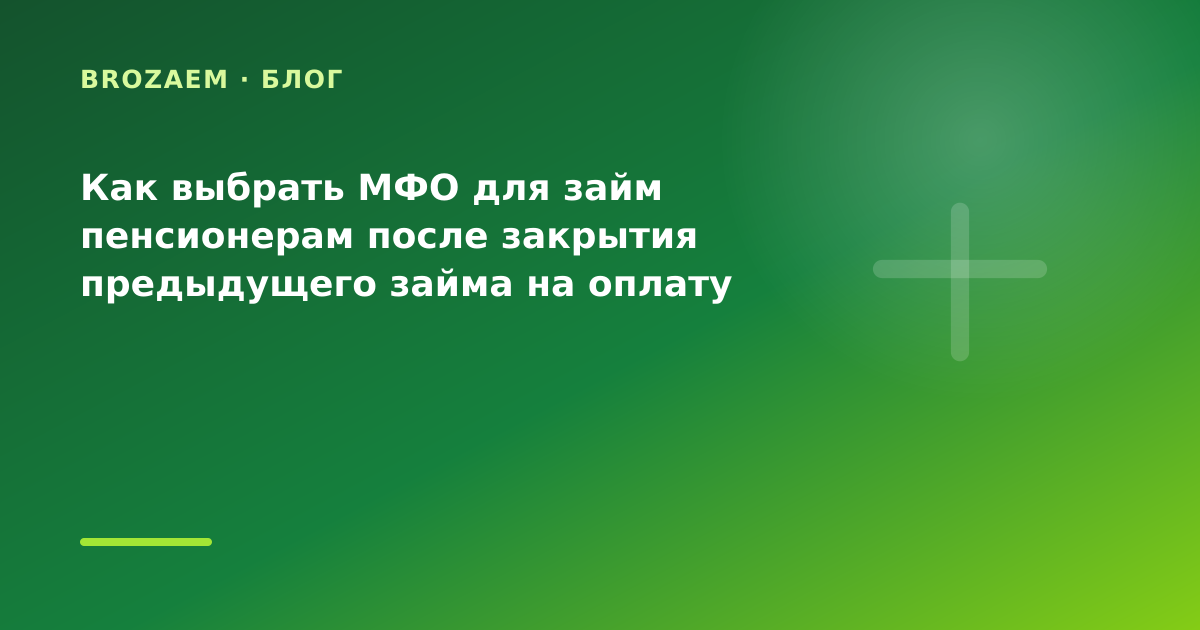 BROZAEM · БЛОГ

Как выбрать МФО для займ пенсионерам после закрытия предыдущего займа на оплату